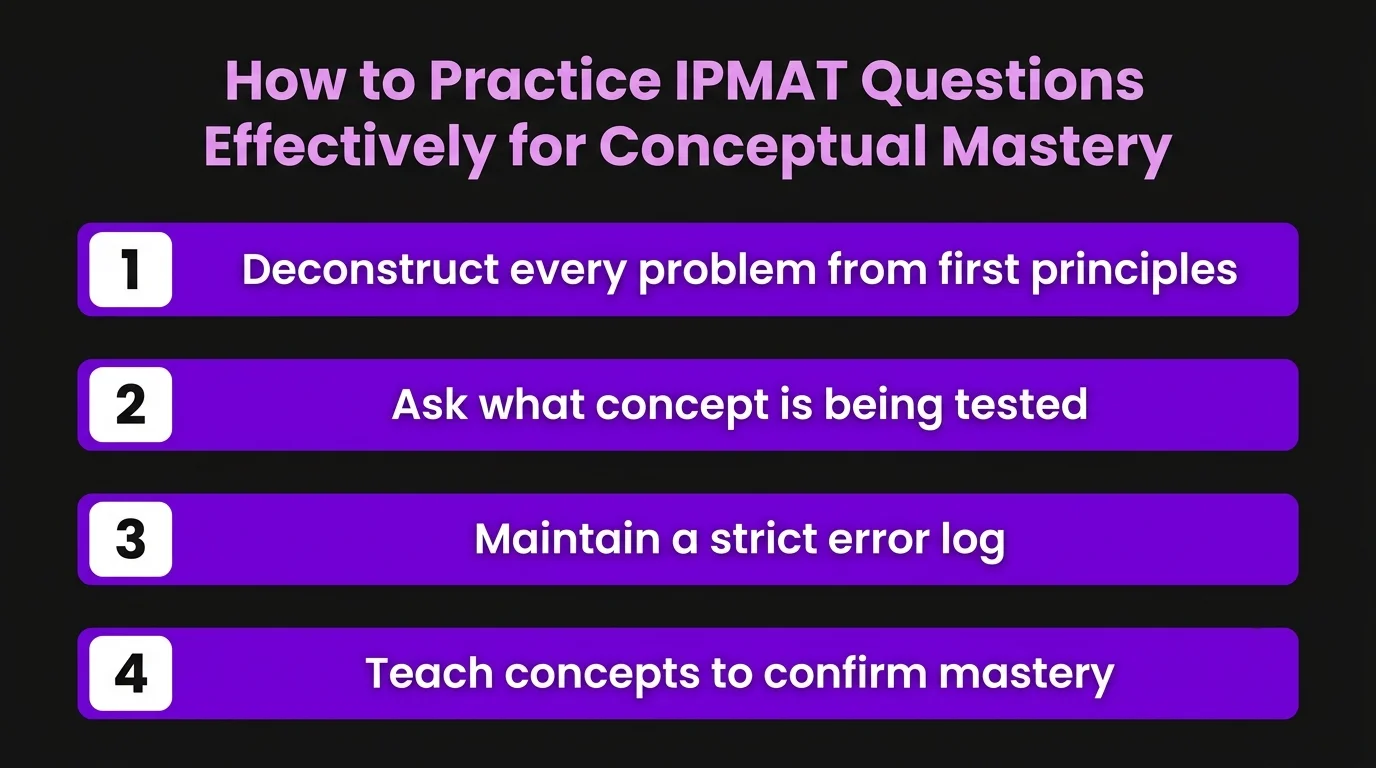 How to Practice IPMAT Questions Effectively for Conceptual Mastery

1 Deconstruct every problem from first principles

2 Ask what concept is being tested

3 Maintain a strict error log

4 Teach concepts to confirm mastery